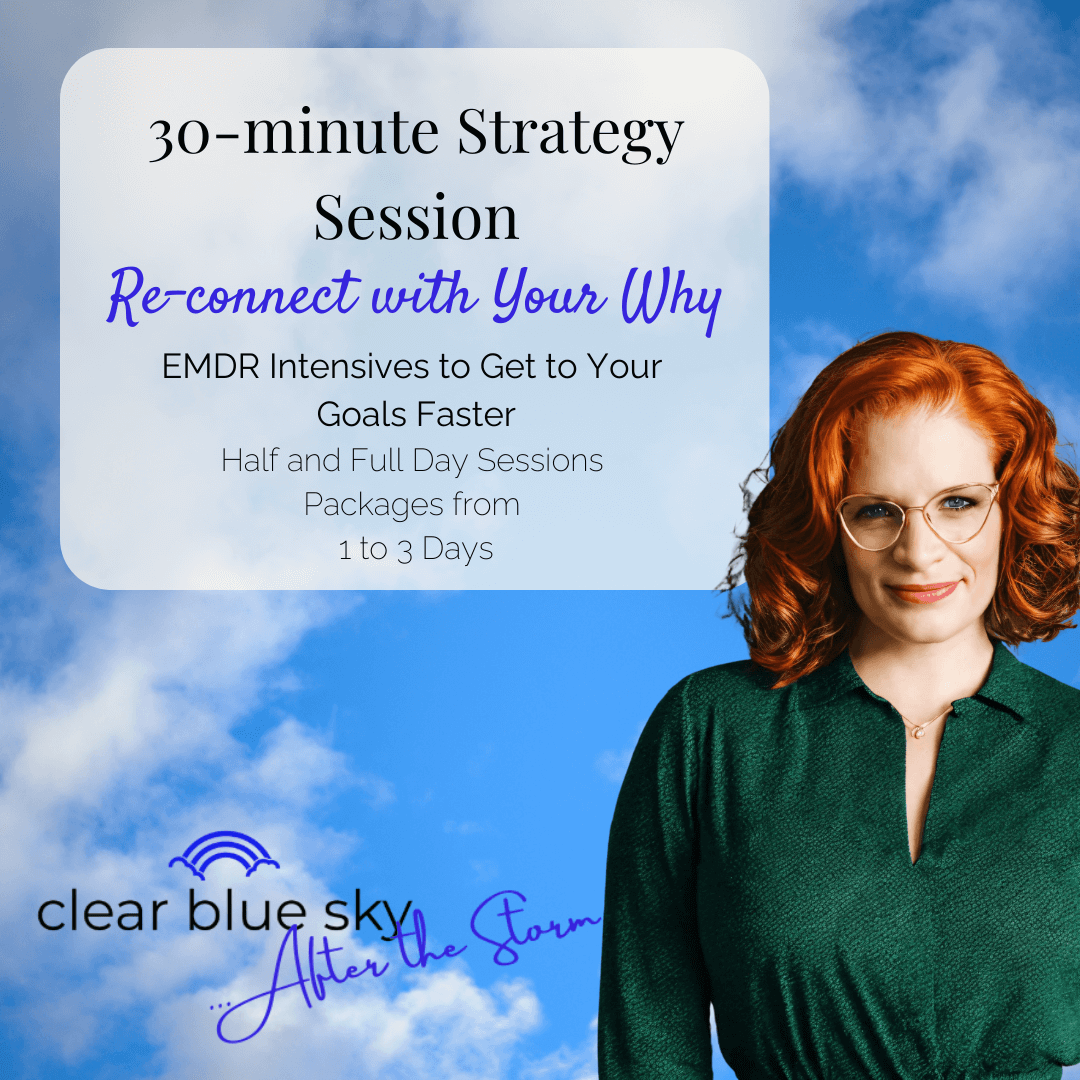 30-minute Strategy Session

Re-connect with Your Why

EMDR Intensives to Get to Your Goals Faster

Half and Full Day Sessions

Packages from

1 to 3 Days

clear blue sky

...After the Storm